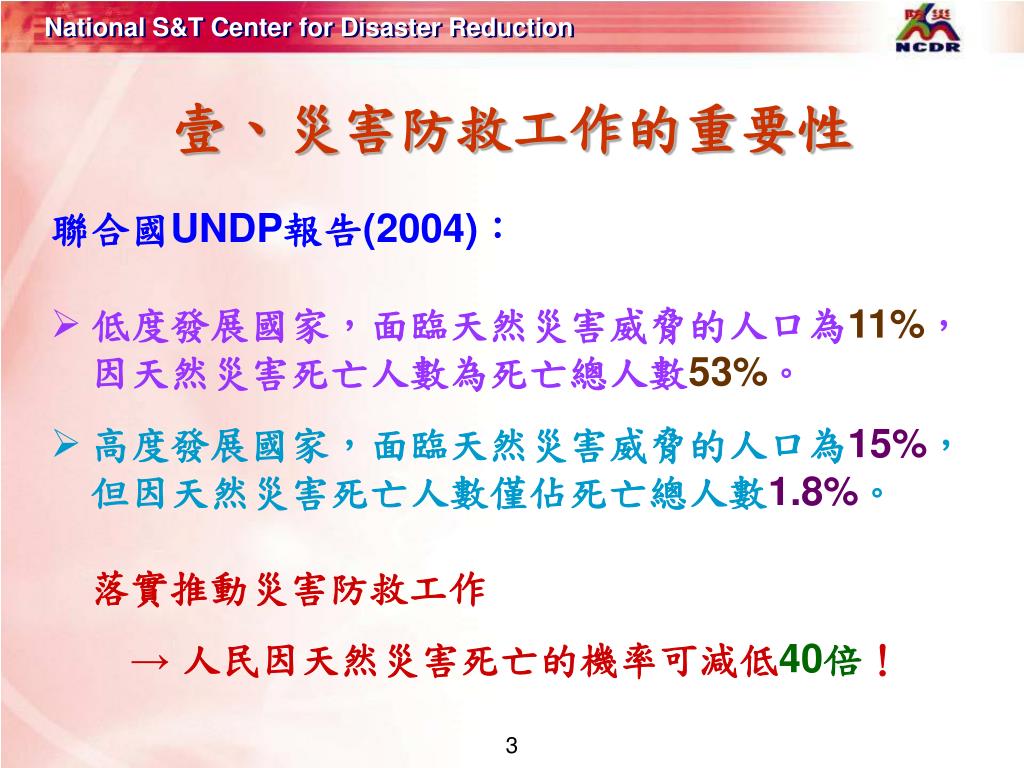 National S&T Center for Disaster Reduction

防災
NCDR

壹、災害防救工作的重要性

聯合國UNDP報告(2004)：

➢ 低度發展國家，面臨天然災害威脅的人口為11%，因天然災害死亡人數為死亡總人數53%。

➢ 高度發展國家，面臨天然災害威脅的人口為15%，但因天然災害死亡人數僅佔死亡總人數1.8%。

落實推動災害防救工作

→ 人民因天然災害死亡的機率可減低40倍！

3